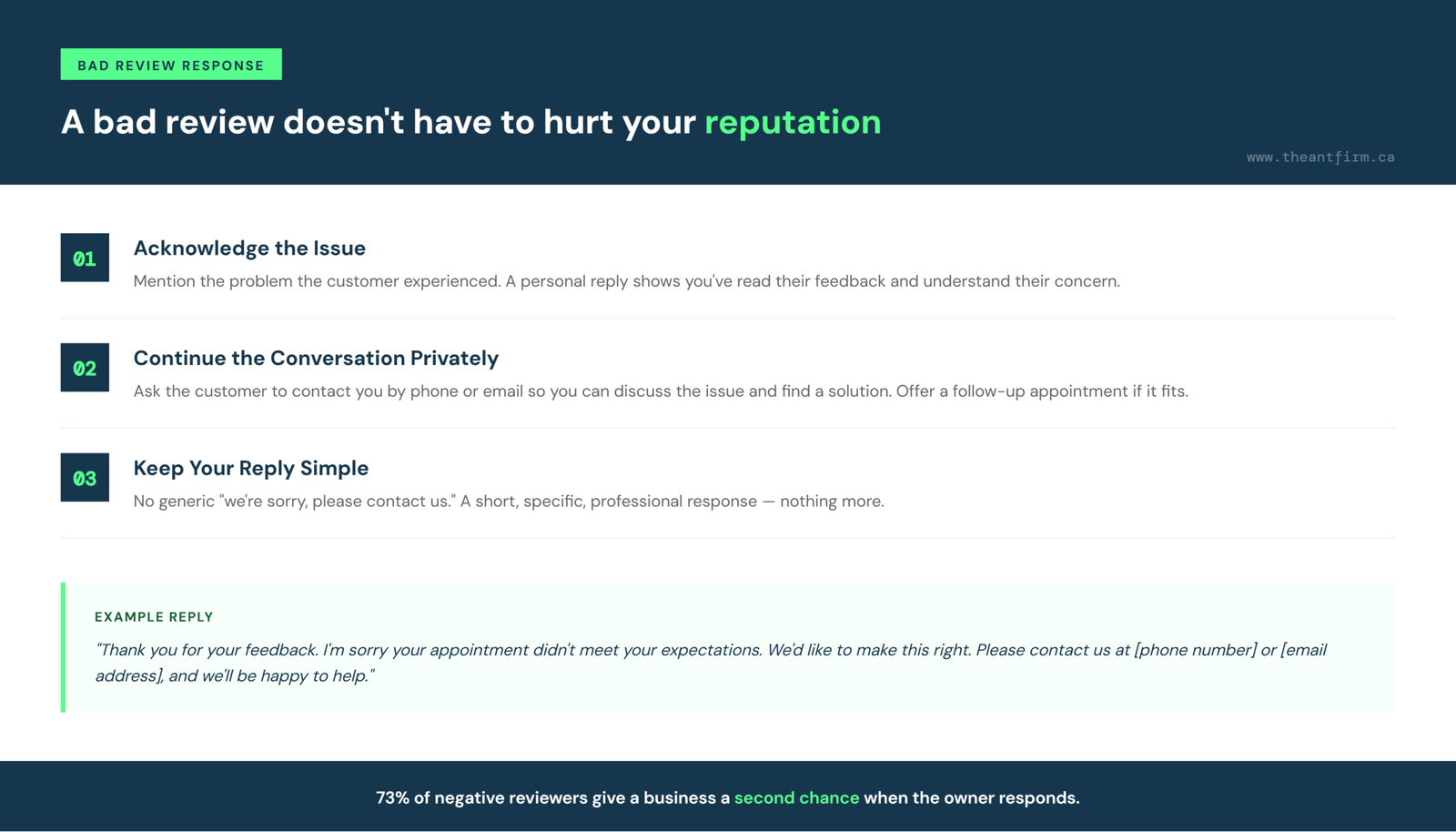 BAD REVIEW RESPONSE

A bad review doesn't have to hurt your reputation

www.theantfirm.ca

01

Acknowledge the Issue

Mention the problem the customer experienced. A personal reply shows you've read their feedback and understand their concern.

02

Continue the Conversation Privately

Ask the customer to contact you by phone or email so you can discuss the issue and find a solution. Offer a follow-up appointment if it fits.

03

Keep Your Reply Simple

No generic "we're sorry, please contact us." A short, specific, professional response — nothing more.

EXAMPLE REPLY

"Thank you for your feedback. I'm sorry your appointment didn't meet your expectations. We'd like to make this right. Please contact us at [phone number] or [email address], and we'll be happy to help."

73% of negative reviewers give a business a second chance when the owner responds.